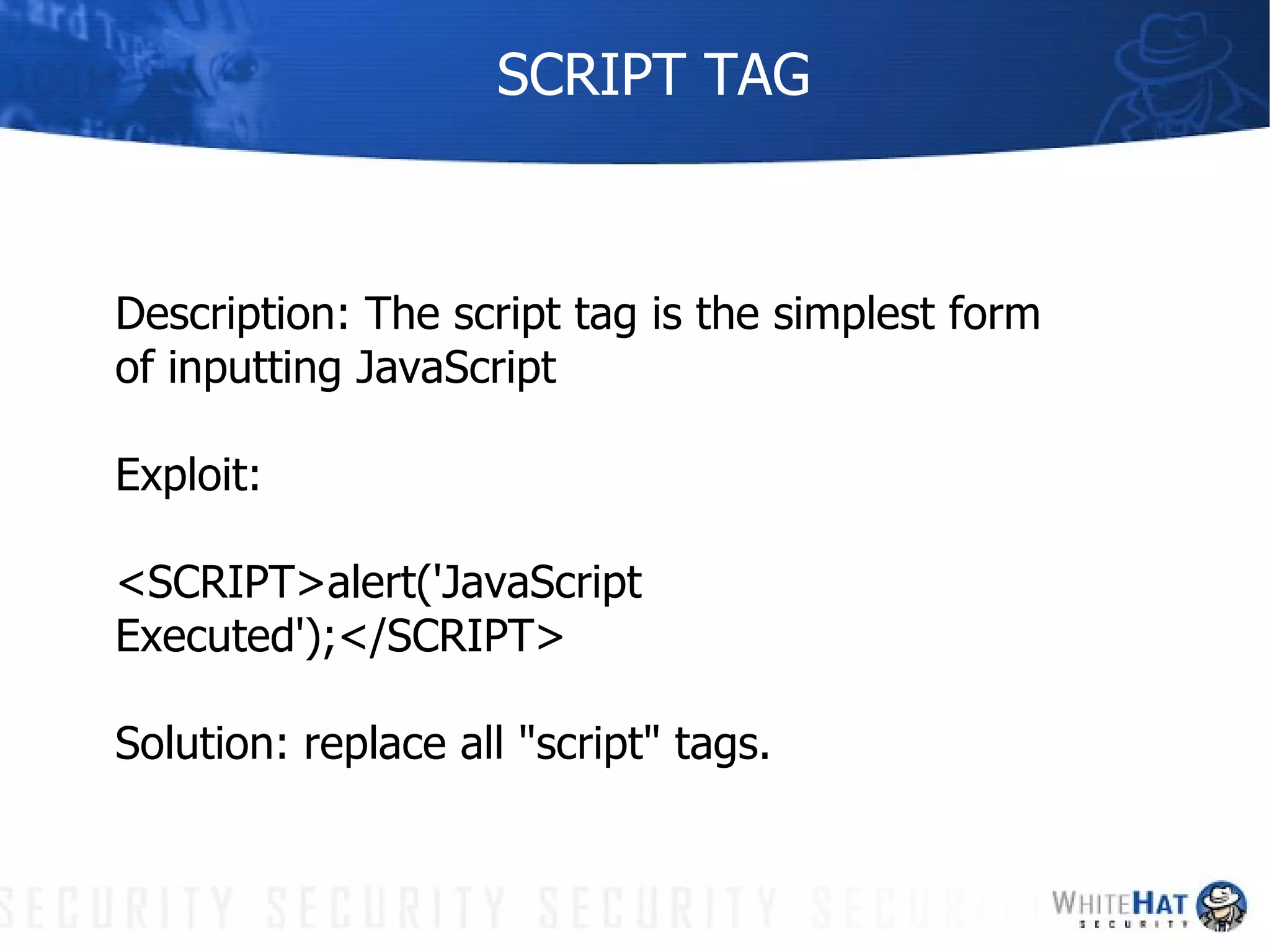 SCRIPT TAG

Description: The script tag is the simplest form of inputting JavaScript

Exploit:

<SCRIPT>alert('JavaScript Executed');</SCRIPT>

Solution: replace all "script" tags.

SECURITY SECURITY SECURITY SECURITY

WHITEHAT SECURITY